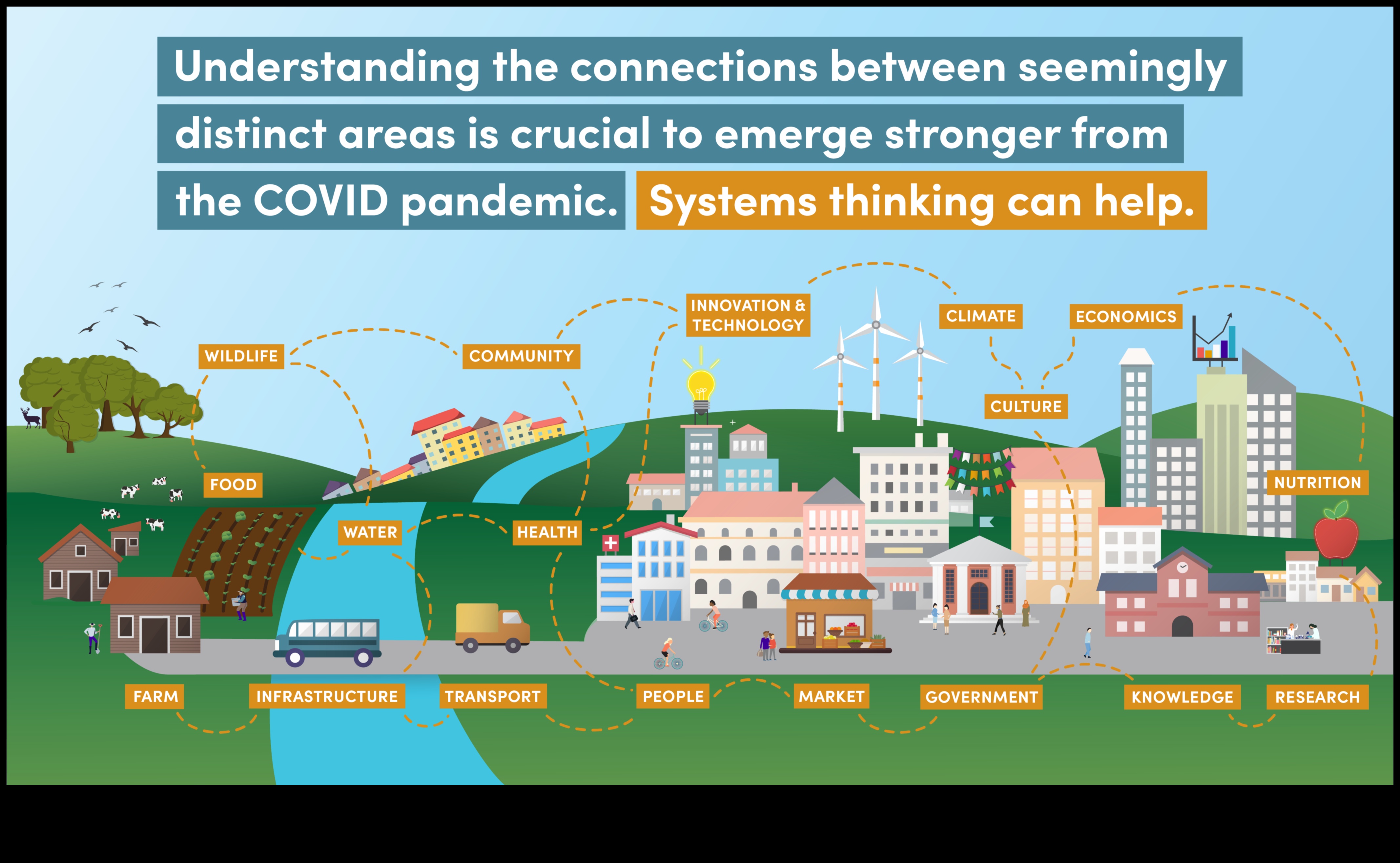 Understanding the connections between seemingly distinct areas is crucial to emerge stronger from the COVID pandemic. Systems thinking can help.

WILDLIFE

COMMUNITY

INNOVATION & TECHNOLOGY

CLIMATE

ECONOMICS

CULTURE

FOOD

WATER

HEALTH

NUTRITION

FARM

INFRASTRUCTURE

TRANSPORT

PEOPLE

MARKET

GOVERNMENT

KNOWLEDGE

RESEARCH